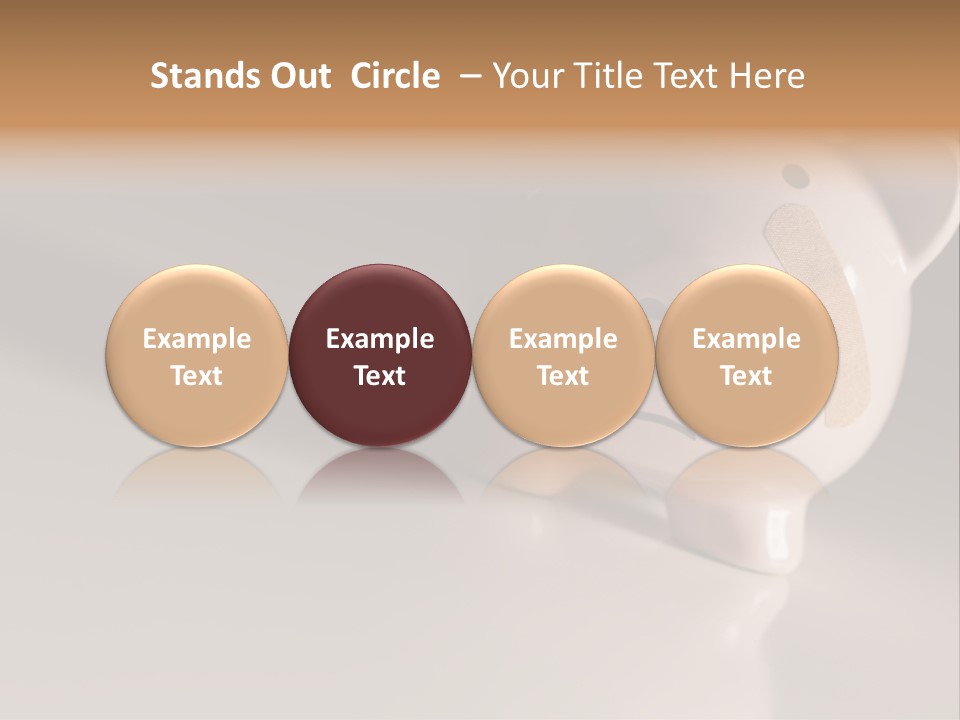 Stands Out Circle – Your Title Text Here

Example Text

Example Text

Example Text

Example Text